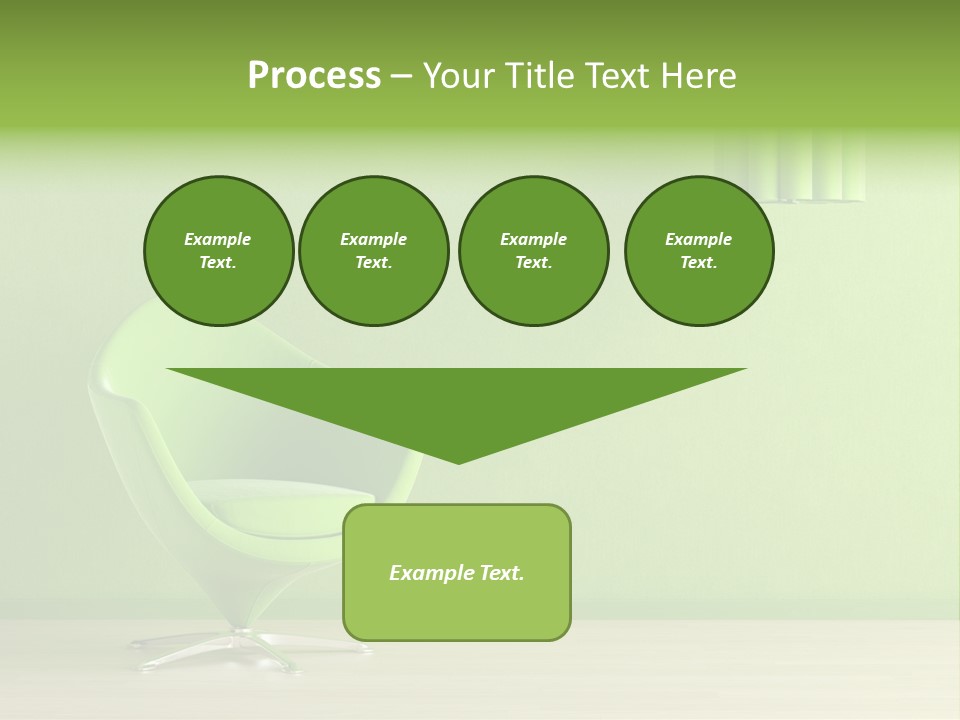 Process – Your Title Text Here

Example Text.

Example Text.

Example Text.

Example Text.

Example Text.